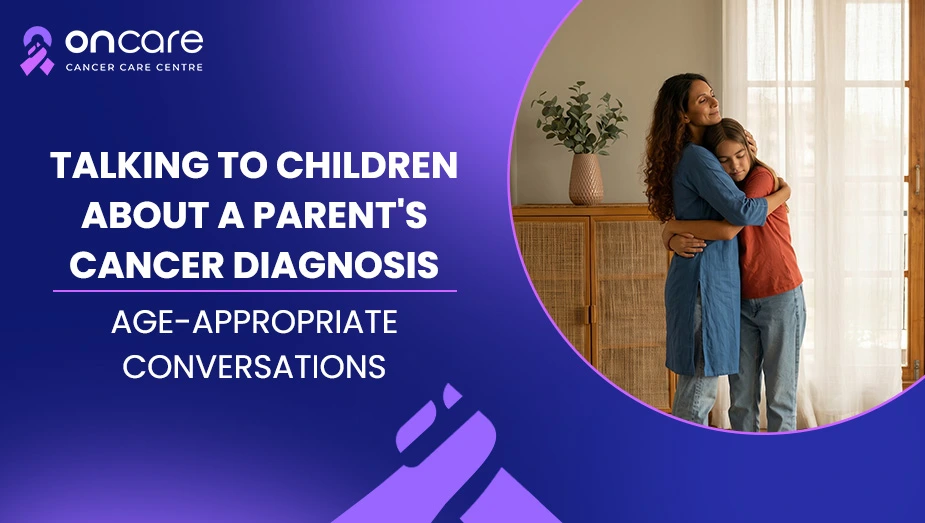 oncare
CANCER CARE CENTRE

TALKING TO CHILDREN ABOUT A PARENT'S CANCER DIAGNOSIS

AGE-APPROPRIATE CONVERSATIONS